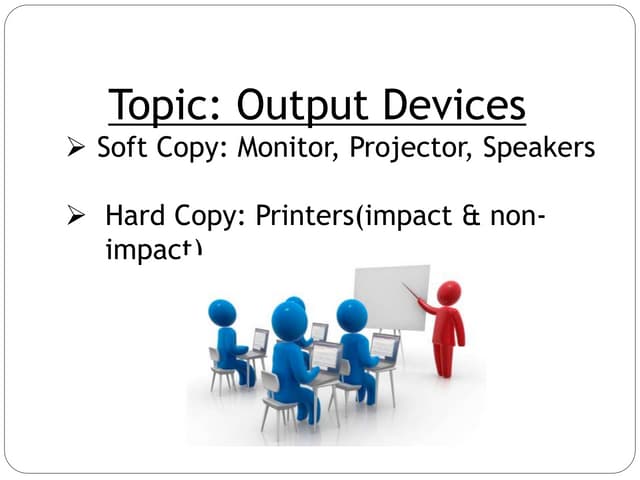 Topic: Output Devices

➢ Soft Copy: Monitor, Projector, Speakers

➢ Hard Copy: Printers(impact & non-impact)